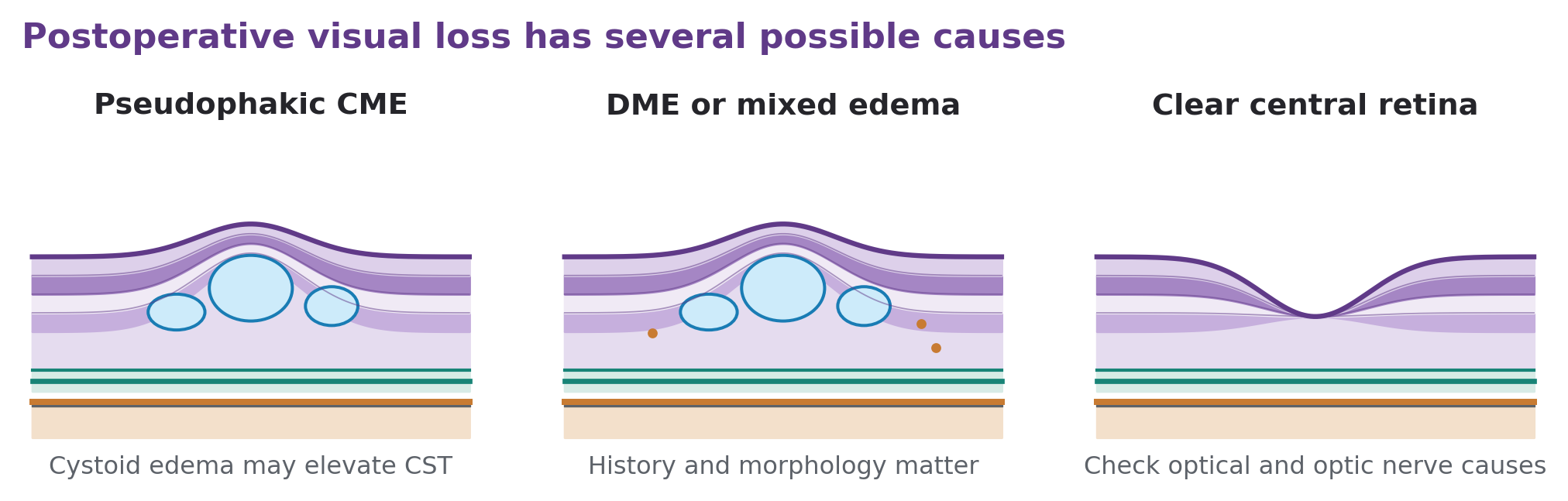 Postoperative visual loss has several possible causes

Pseudophakic CME

Cystoid edema may elevate CST

DME or mixed edema

History and morphology matter

Clear central retina

Check optical and optic nerve causes